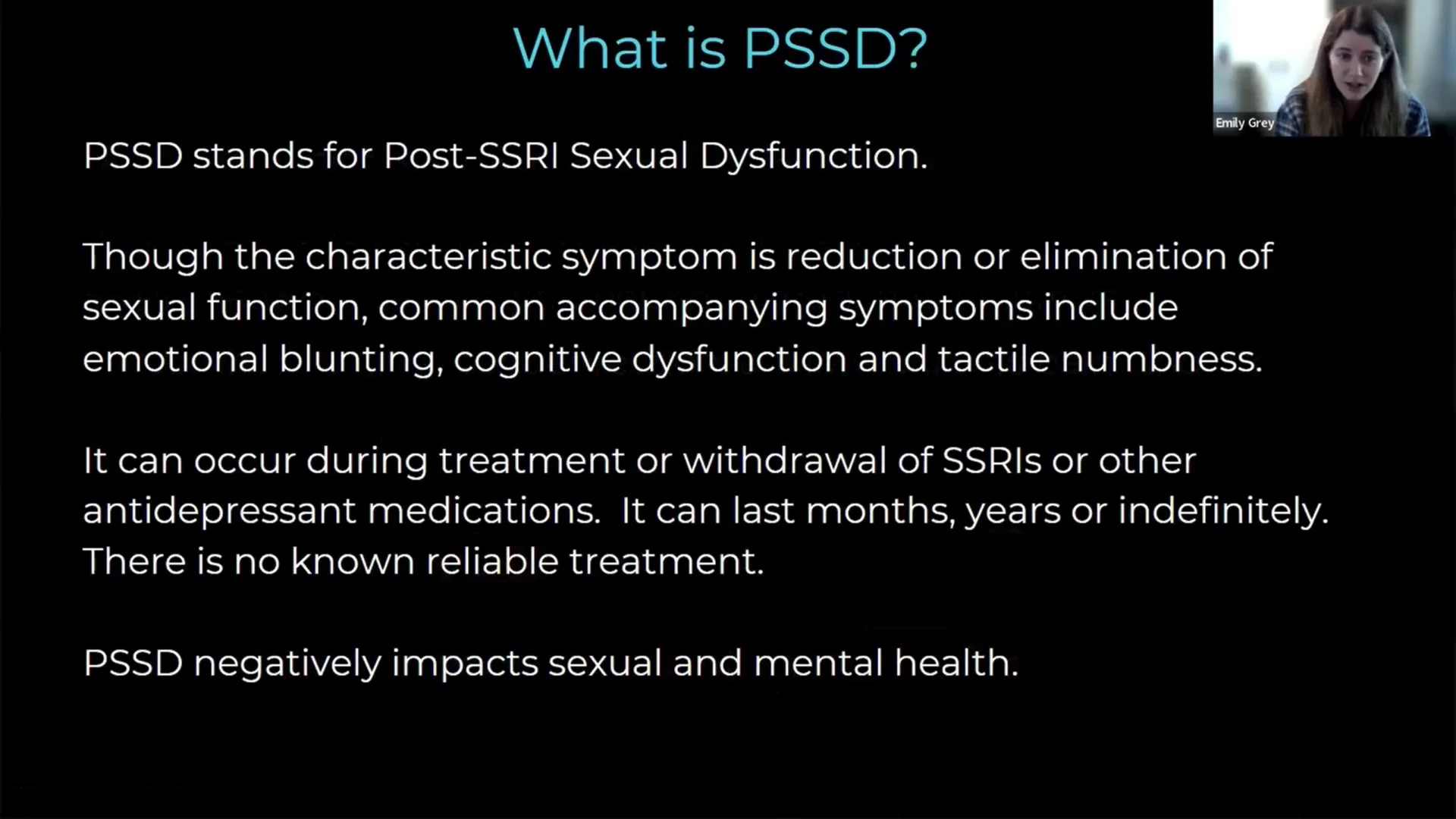 What is PSSD?

Emily Grey

PSSD stands for Post-SSRI Sexual Dysfunction.

Though the characteristic symptom is reduction or elimination of sexual function, common accompanying symptoms include emotional blunting, cognitive dysfunction and tactile numbness.

It can occur during treatment or withdrawal of SSRIs or other antidepressant medications. It can last months, years or indefinitely. There is no known reliable treatment.

PSSD negatively impacts sexual and mental health.